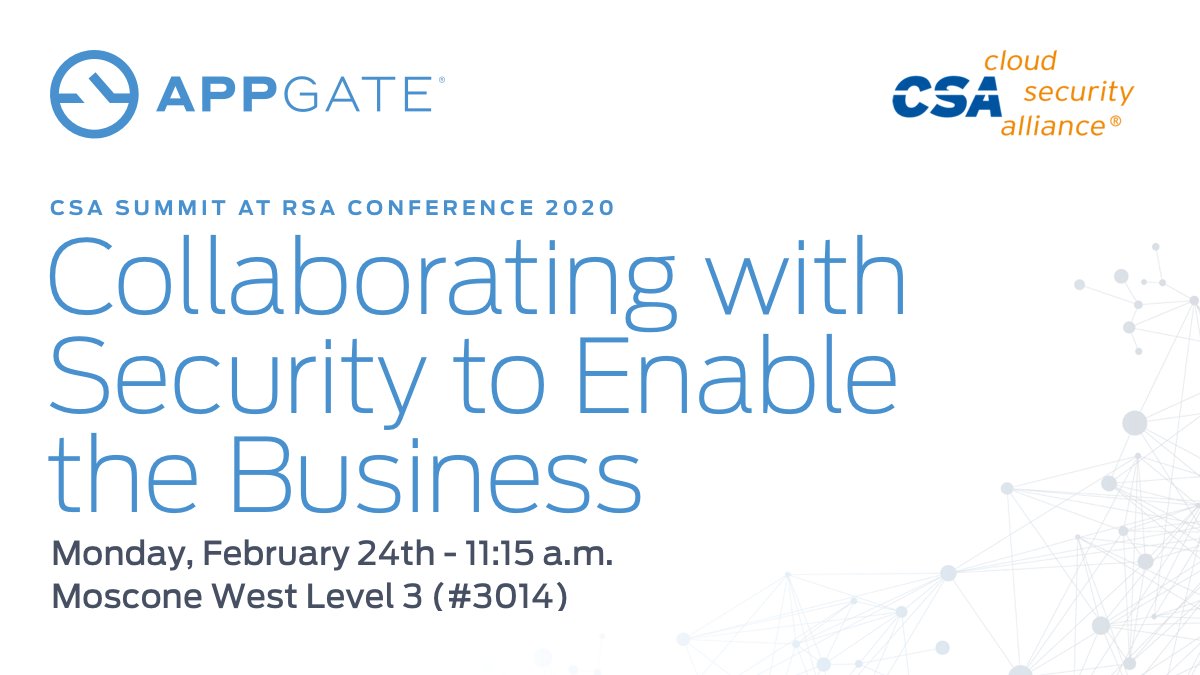 APPGATE®

CSA cloud security alliance®

CSA SUMMIT AT RSA CONFERENCE 2020

Collaborating with Security to Enable the Business

Monday, February 24th - 11:15 a.m.
Moscone West Level 3 (#3014)